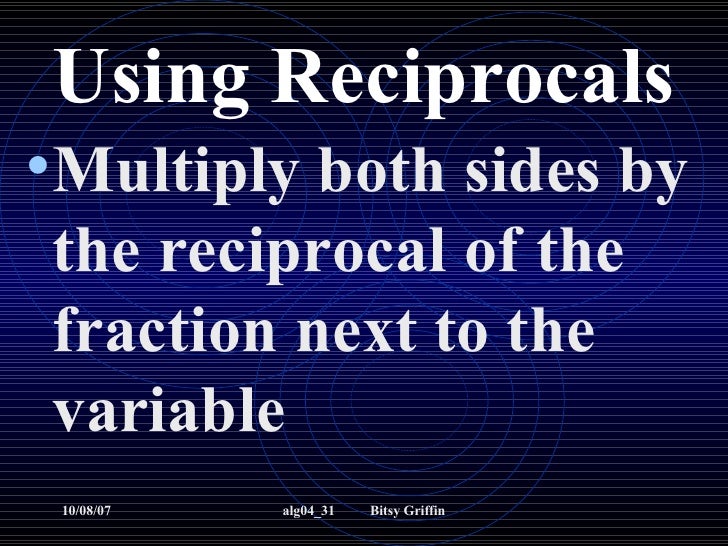 Using Reciprocals

• Multiply both sides by the reciprocal of the fraction next to the variable

10/08/07 alg04_31 Bitsy Griffin